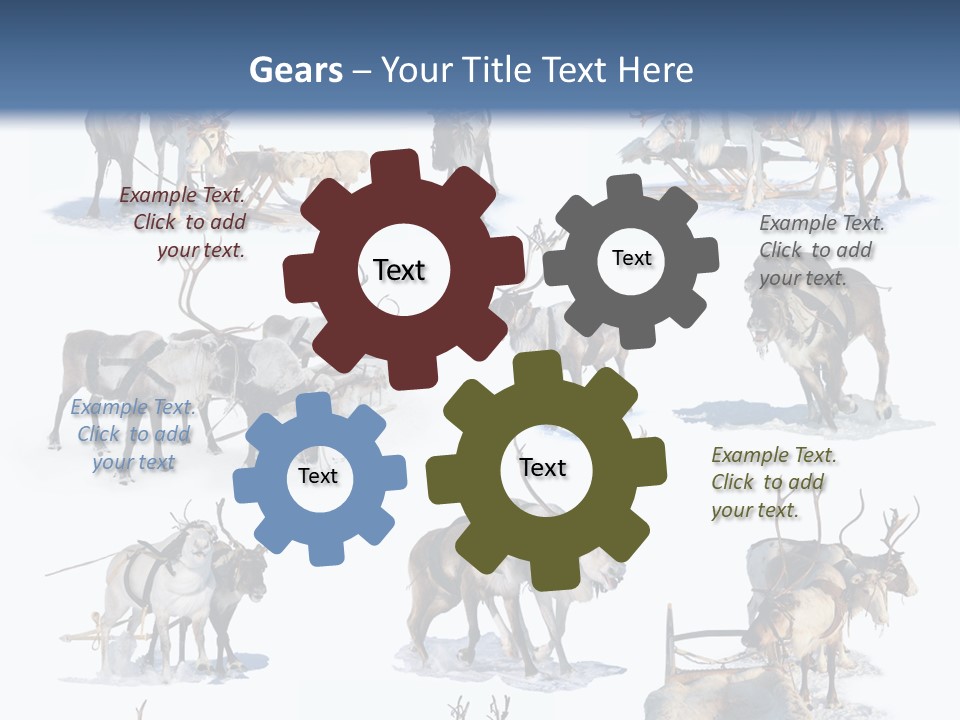 Gears – Your Title Text Here

Example Text. Click to add your text.

Text

Text

Example Text. Click to add your text.

Example Text. Click to add your text

Text

Text

Example Text. Click to add your text.